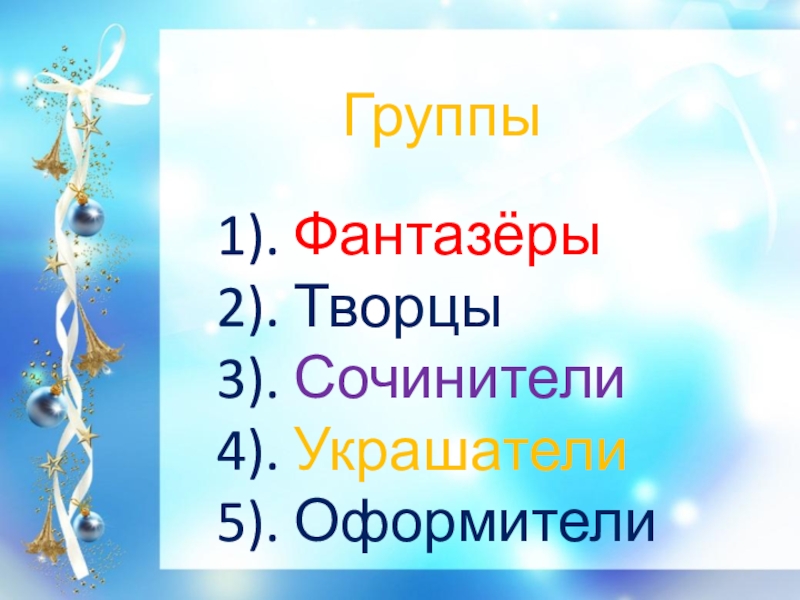 Группы

1). Фантазёры
2). Творцы
3). Сочинители
4). Украшатели
5). Оформители